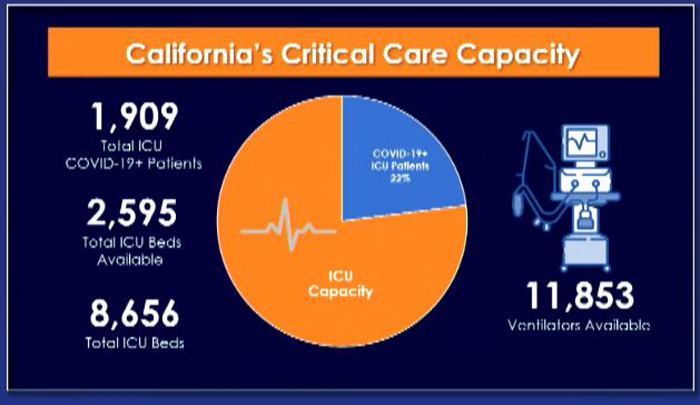 California's Critical Care Capacity

1,909
Total ICU COVID-19+ Patients

2,595
Total ICU Beds Available

8,656
Total ICU Beds

COVID-19+ ICU Patients 22%

ICU Capacity

11,853
Ventilators Available